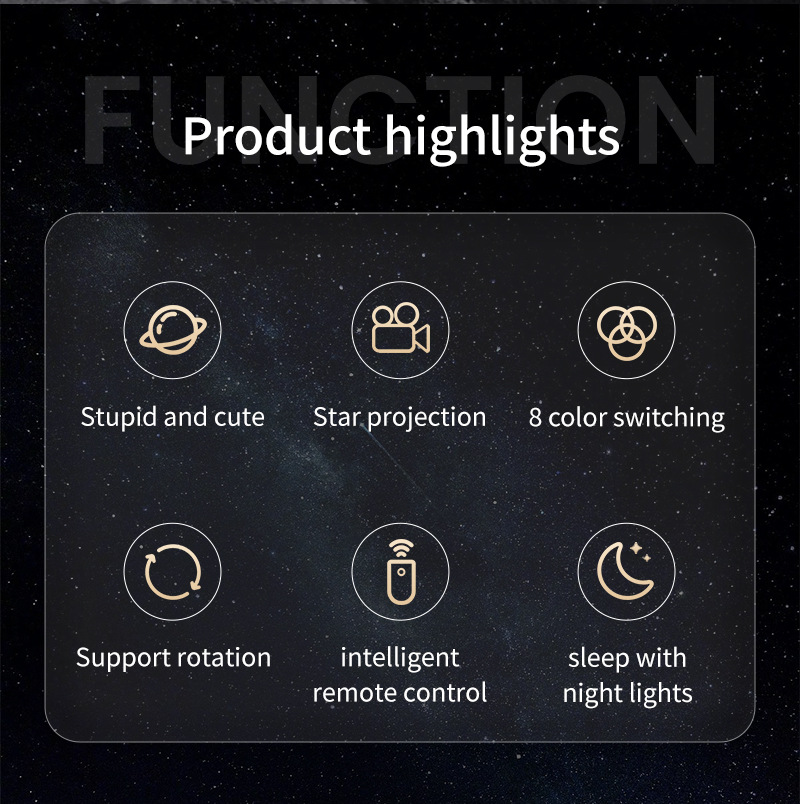 FUNCTION

Product highlights

Stupid and cute

Star projection

8 color switching

Support rotation

intelligent remote control

sleep with night lights